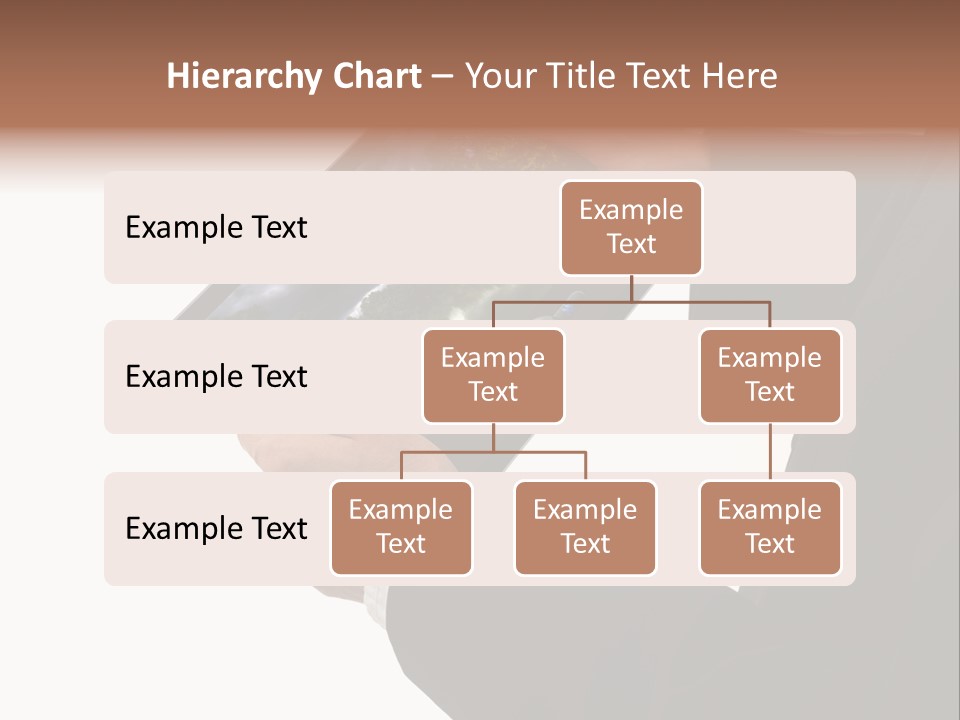 Hierarchy Chart – Your Title Text Here

Example Text

Example Text

Example Text

Example Text

Example Text

Example Text

Example Text

Example Text

Example Text